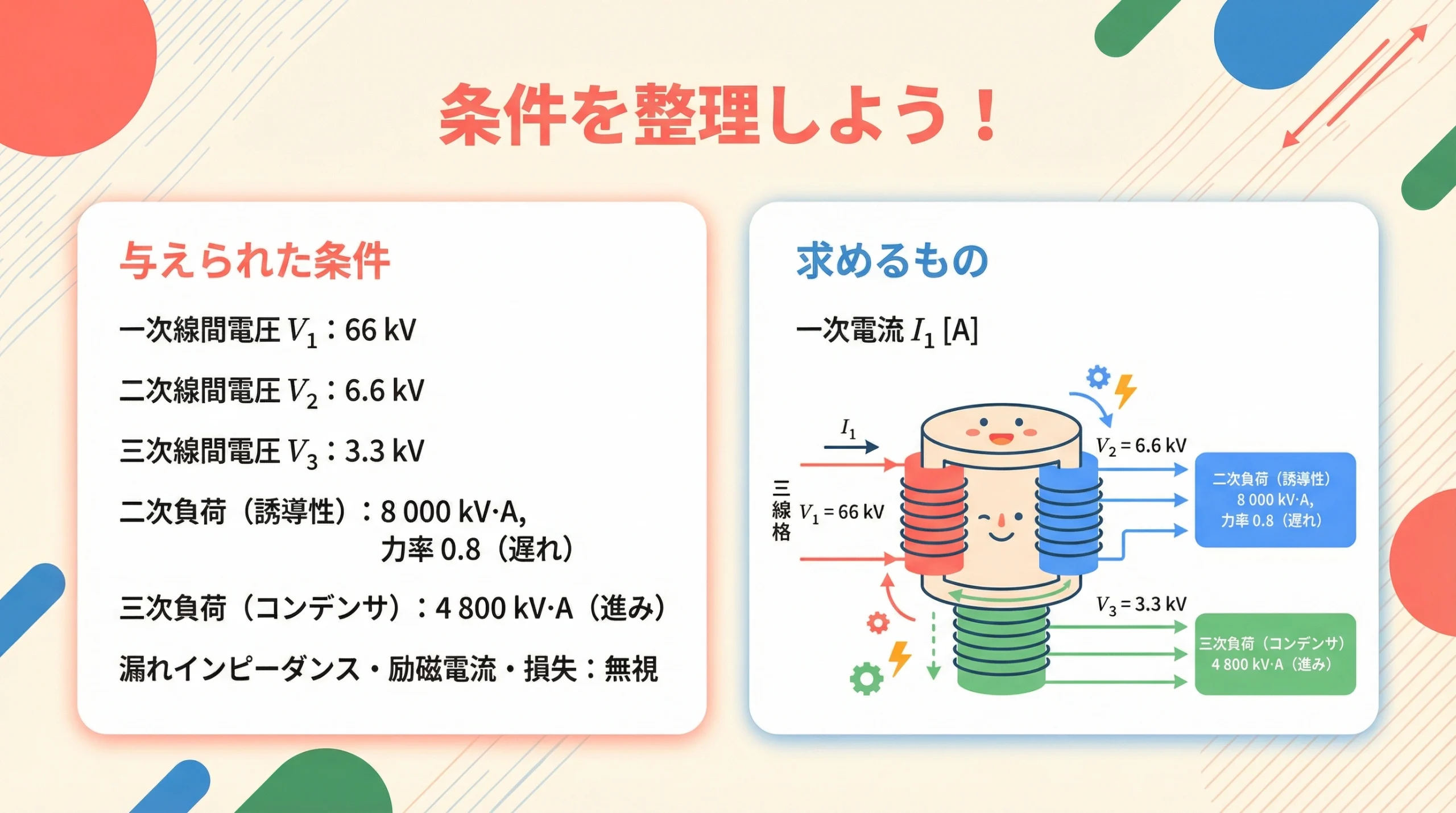 条件を整理しよう！

与えられた条件

一次線間電圧 $V_1$：66 kV

二次線間電圧 $V_2$：6.6 kV

三次線間電圧 $V_3$：3.3 kV

二次負荷（誘導性）：8 000 kV·A, 力率 0.8（遅れ）

三次負荷（コンデンサ）：4 800 kV·A（進み）

漏れインピーダンス・励磁電流・損失：無視

求めるもの

一次電流 $I_1$ [A]

$I_1$

三線格

$V_1 = 66$ kV

$V_2 = 6.6$ kV

二次負荷（誘導性）
8 000 kV·A,
力率 0.8（遅れ）

$V_3 = 3.3$ kV

三次負荷（コンデンサ）
4 800 kV·A（進み）